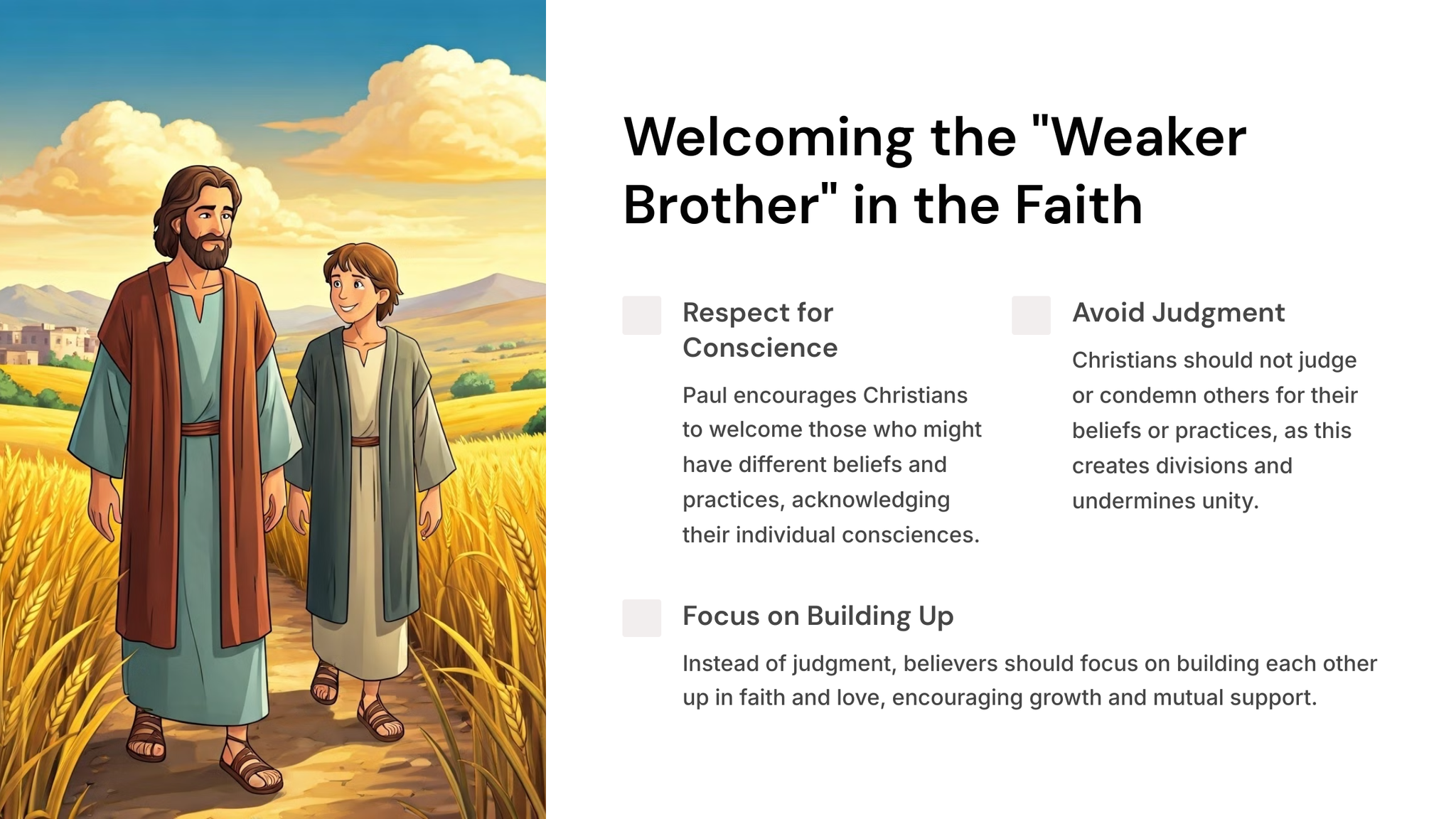 Welcoming the "Weaker Brother" in the Faith

Respect for Conscience

Paul encourages Christians to welcome those who might have different beliefs and practices, acknowledging their individual consciences.

Avoid Judgment

Christians should not judge or condemn others for their beliefs or practices, as this creates divisions and undermines unity.

Focus on Building Up

Instead of judgment, believers should focus on building each other up in faith and love, encouraging growth and mutual support.